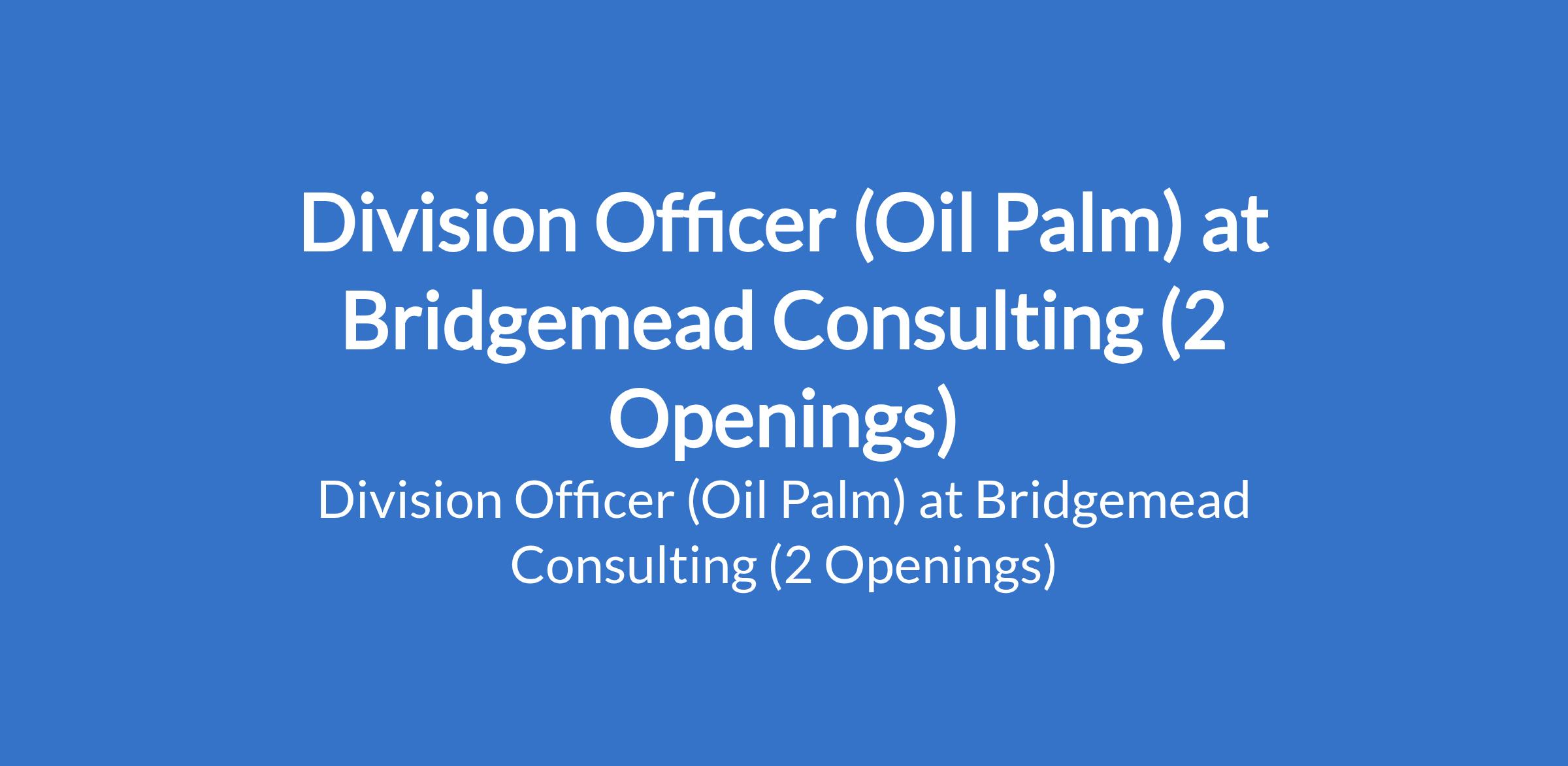 Division Officer (Oil Palm) at Bridgemead Consulting (2 Openings)

Division Officer (Oil Palm) at Bridgemead Consulting (2 Openings)